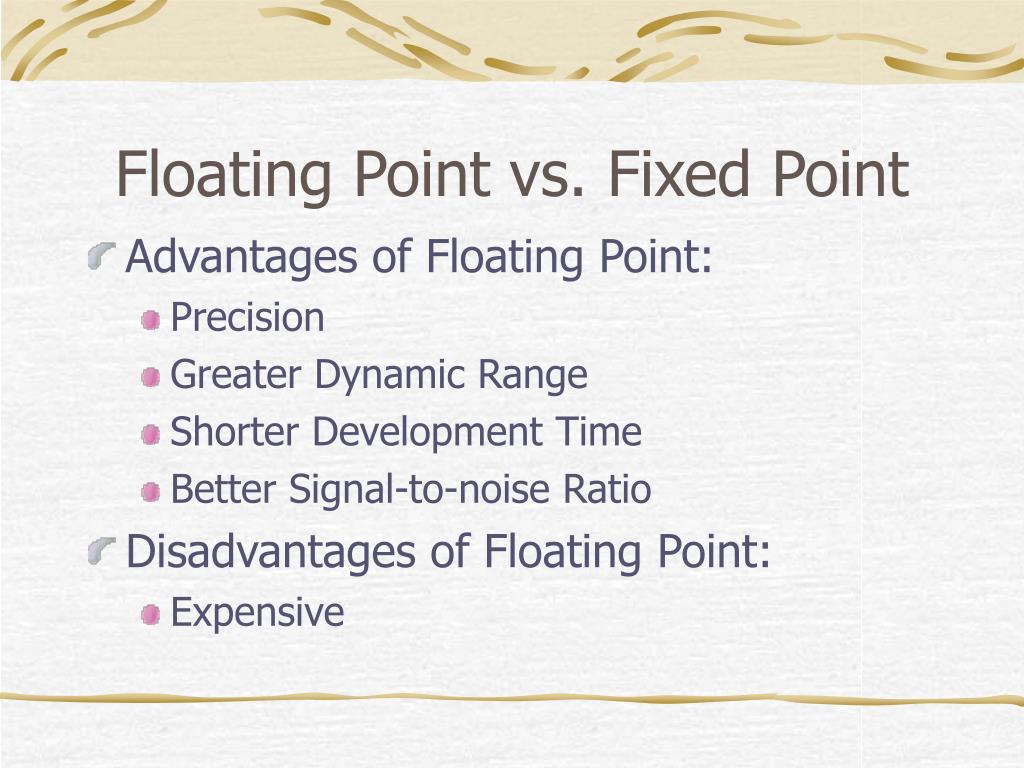 Floating Point vs. Fixed Point

Advantages of Floating Point:

Precision

Greater Dynamic Range

Shorter Development Time

Better Signal-to-noise Ratio

Disadvantages of Floating Point:

Expensive